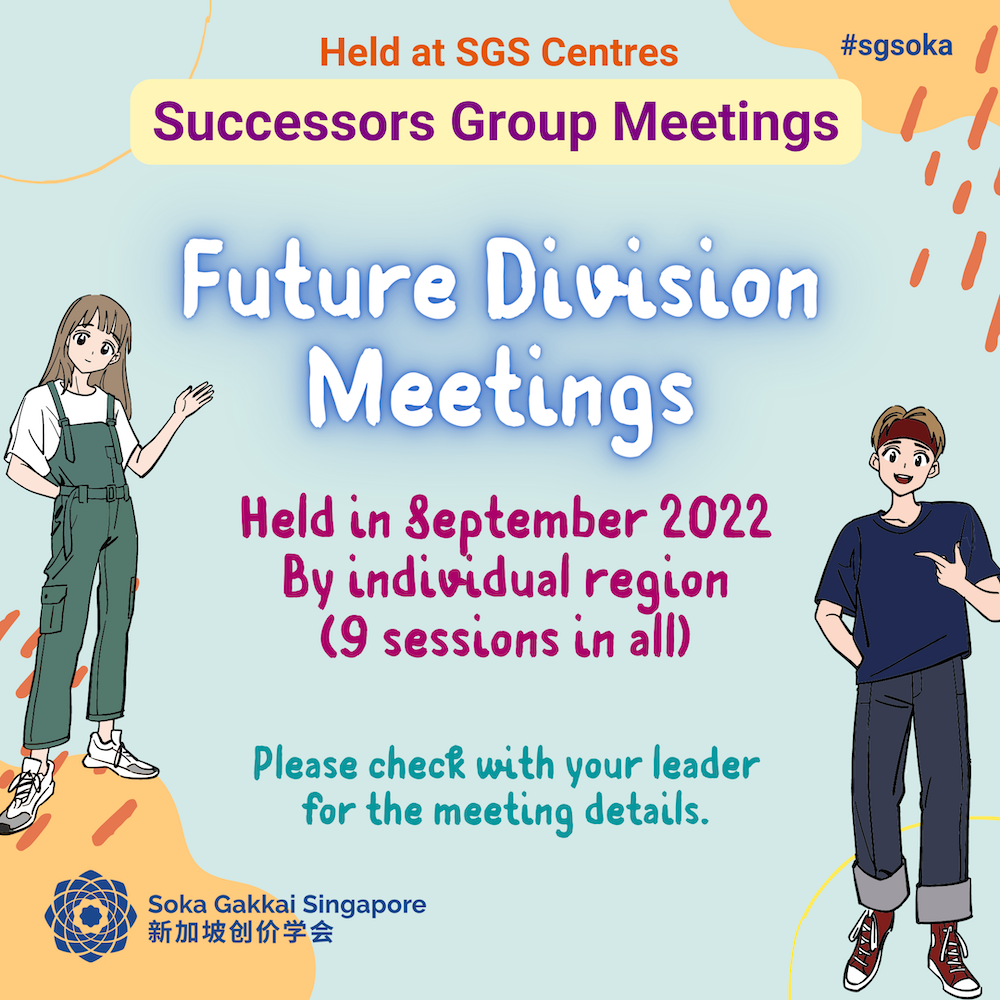 Held at SGS Centres

#sgsoka

Successors Group Meetings

Future Division Meetings

Held in September 2022
By individual region
(9 sessions in all)

Please check with your leader for the meeting details.

Soka Gakkai Singapore
新加坡创价学会